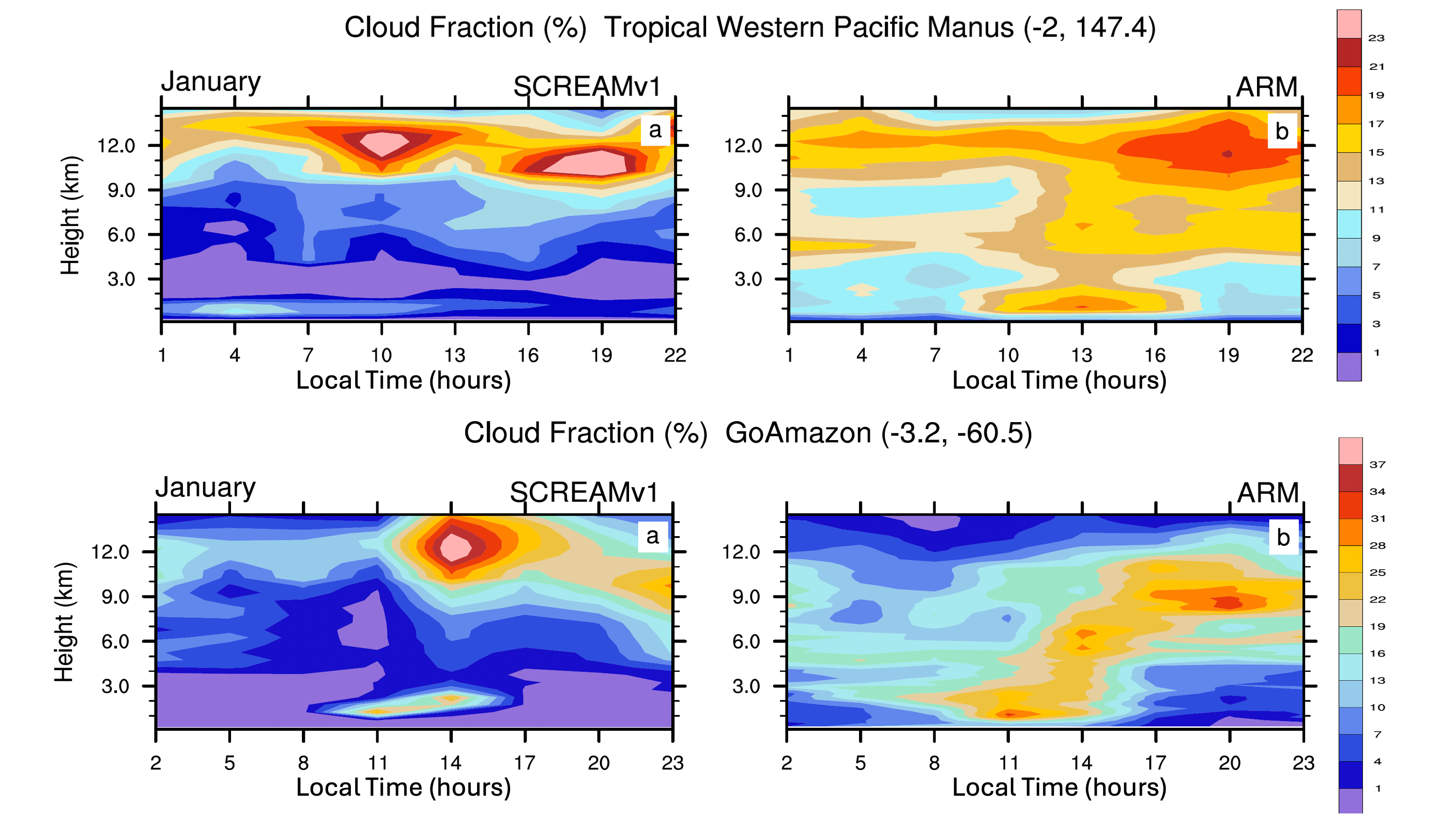 Cloud Fraction (%) Tropical Western Pacific Manus (-2, 147.4)

January

SCREAMv1

a

Height (km)

12.0
9.0
6.0
3.0

1 4 7 10 13 16 19 22

Local Time (hours)

ARM

b

12.0
9.0
6.0
3.0

1 4 7 10 13 16 19 22

Local Time (hours)

23
21
19
17
15
13
11
9
7
5
3
1

Cloud Fraction (%) GoAmazon (-3.2, -60.5)

January

SCREAMv1

a

Height (km)

12.0
9.0
6.0
3.0

2 5 8 11 14 17 20 23

Local Time (hours)

ARM

b

12.0
9.0
6.0
3.0

2 5 8 11 14 17 20 23

Local Time (hours)

37
34
31
28
25
22
19
16
13
10
7
4
1